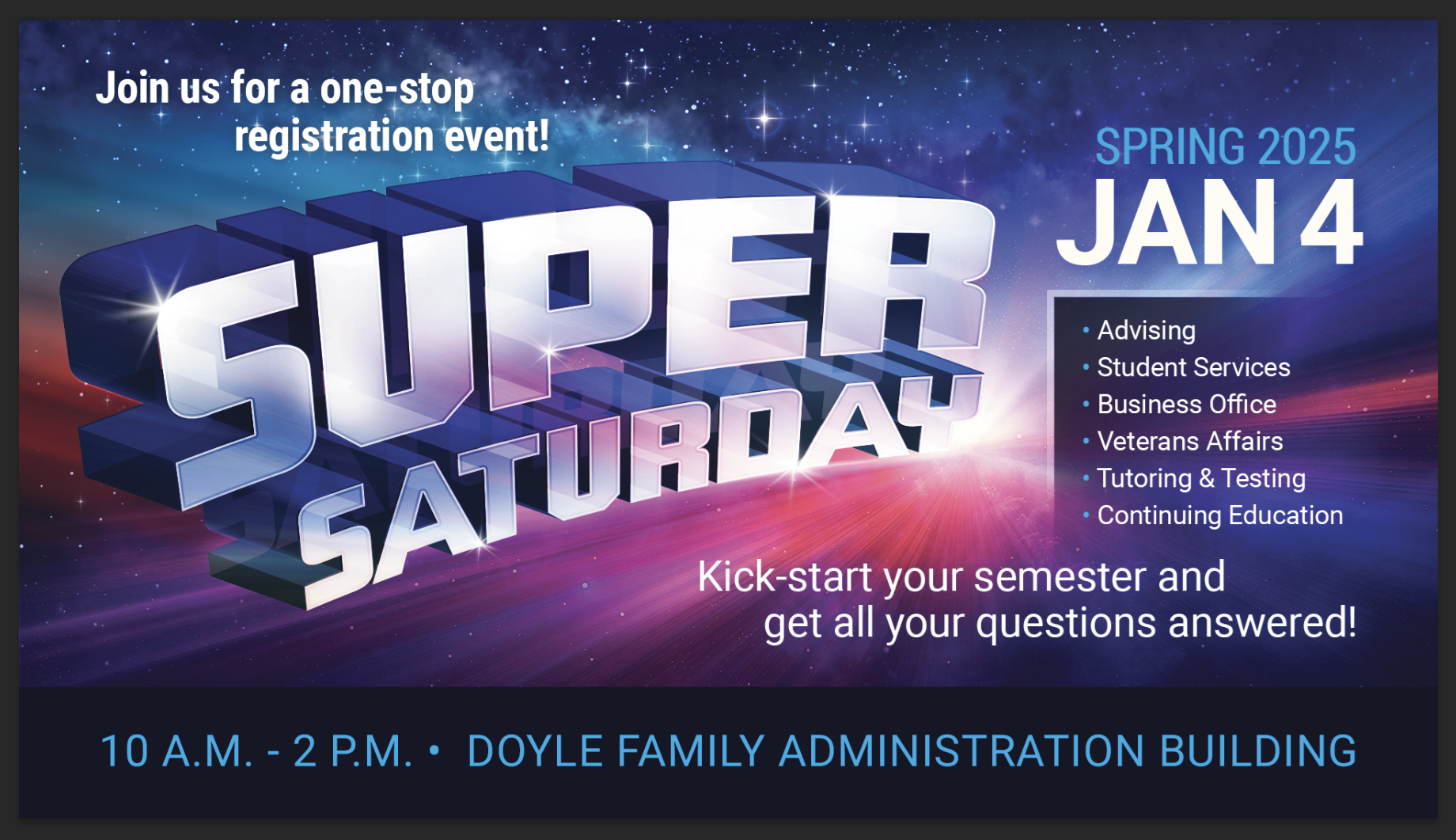 Join us for a one-stop registration event!

SUPER SATURDAY

SPRING 2025
JAN 4

• Advising
• Student Services
• Business Office
• Veterans Affairs
• Tutoring & Testing
• Continuing Education

Kick-start your semester and get all your questions answered!

10 A.M. - 2 P.M. • DOYLE FAMILY ADMINISTRATION BUILDING